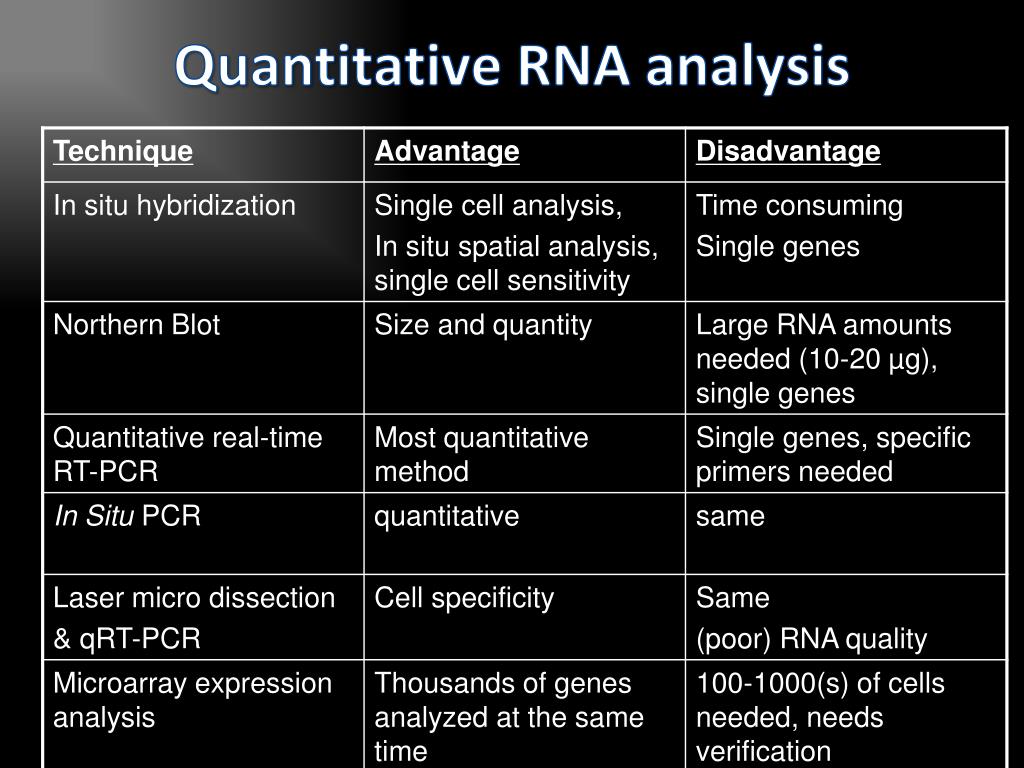 Quantitative RNA analysis

| Technique | Advantage | Disadvantage |
|---|---|---|
| In situ hybridization | Single cell analysis, In situ spatial analysis, single cell sensitivity | Time consuming Single genes |
| Northern Blot | Size and quantity | Large RNA amounts needed (10-20 µg), single genes |
| Quantitative real-time RT-PCR | Most quantitative method | Single genes, specific primers needed |
| In Situ PCR | quantitative | same |
| Laser micro dissection & qRT-PCR | Cell specificity | Same (poor) RNA quality |
| Microarray expression analysis | Thousands of genes analyzed at the same time | 100-1000(s) of cells needed, needs verification |